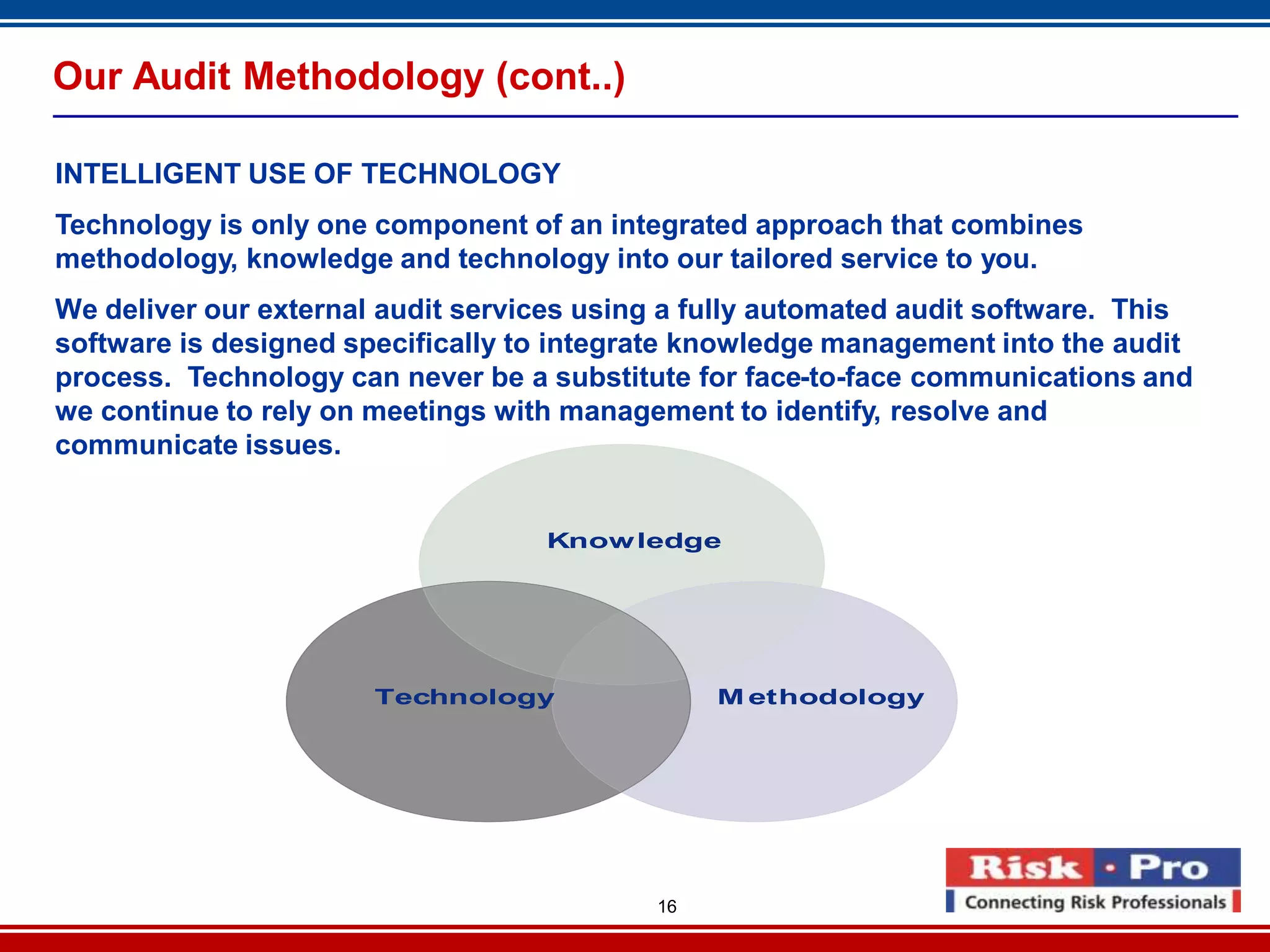 Our Audit Methodology (cont..)

INTELLIGENT USE OF TECHNOLOGY

Technology is only one component of an integrated approach that combines methodology, knowledge and technology into our tailored service to you.

We deliver our external audit services using a fully automated audit software. This software is designed specifically to integrate knowledge management into the audit process. Technology can never be a substitute for face-to-face communications and we continue to rely on meetings with management to identify, resolve and communicate issues.

Knowledge

Technology

Methodology

16

Risk · Pro
Connecting Risk Professionals